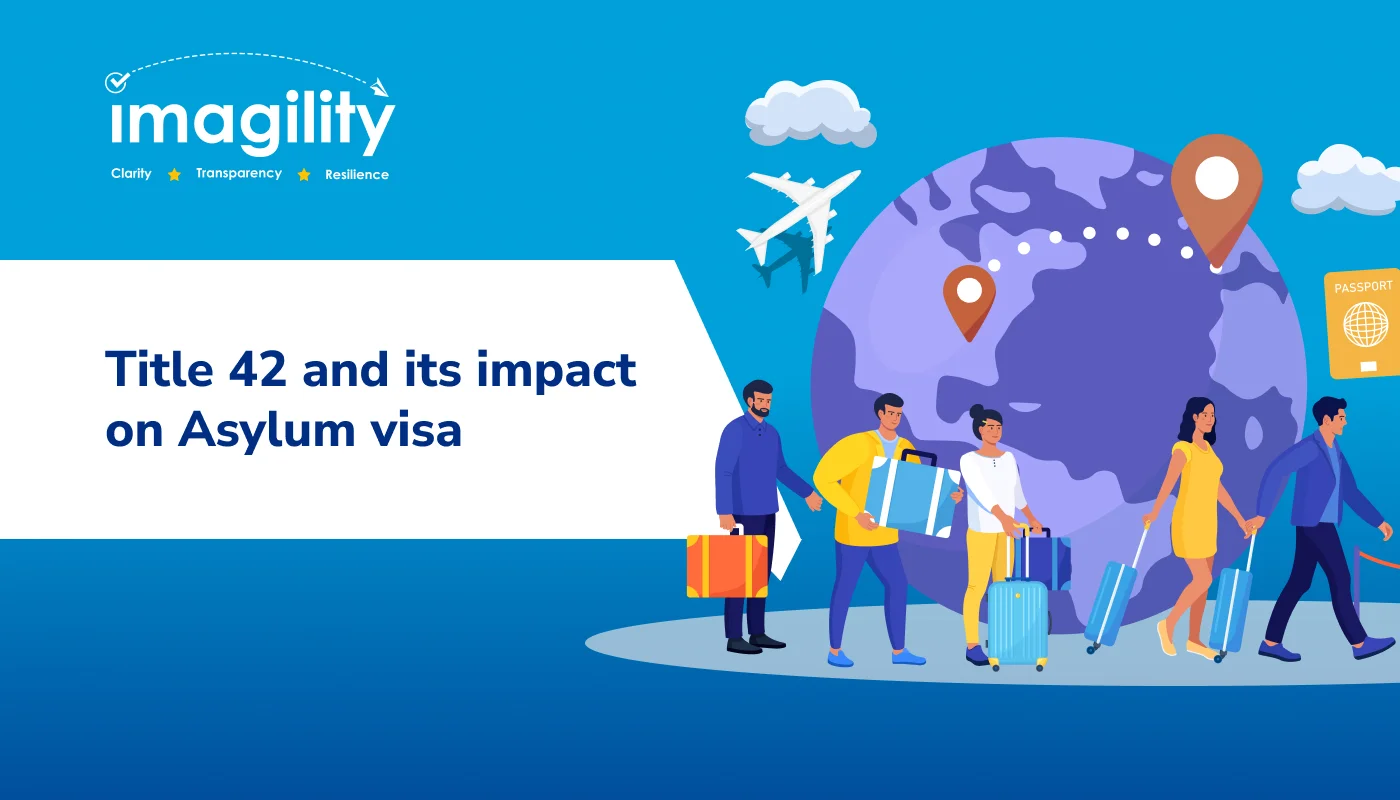 imagility

Clarity ★ Transparency ★ Resilience

Title 42 and its impact on Asylum visa

PASSPORT